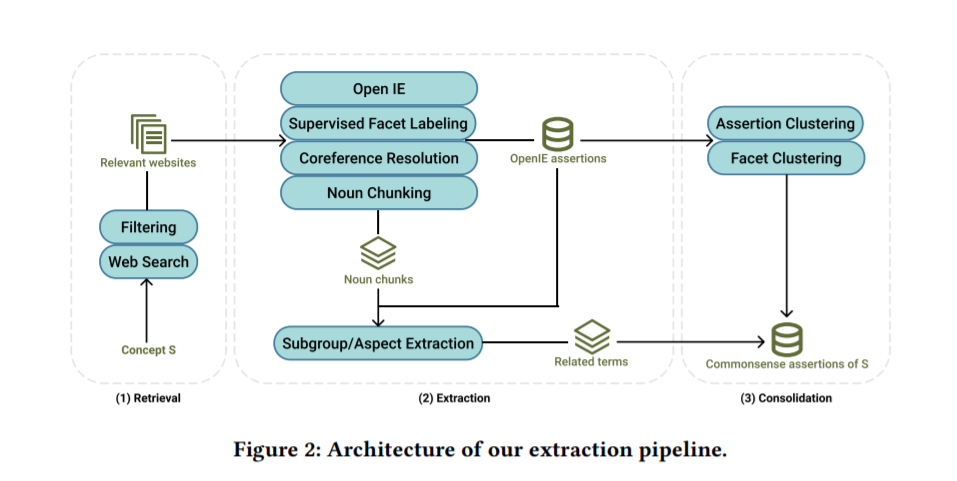 Relevant websites

Filtering

Web Search

Concept S

(1) Retrieval

Open IE

Supervised Facet Labeling

Coreference Resolution

Noun Chunking

OpenIE assertions

Noun chunks

Subgroup/Aspect Extraction

Related terms

(2) Extraction

Assertion Clustering

Facet Clustering

Commonsense assertions of S

(3) Consolidation

Figure 2: Architecture of our extraction pipeline.